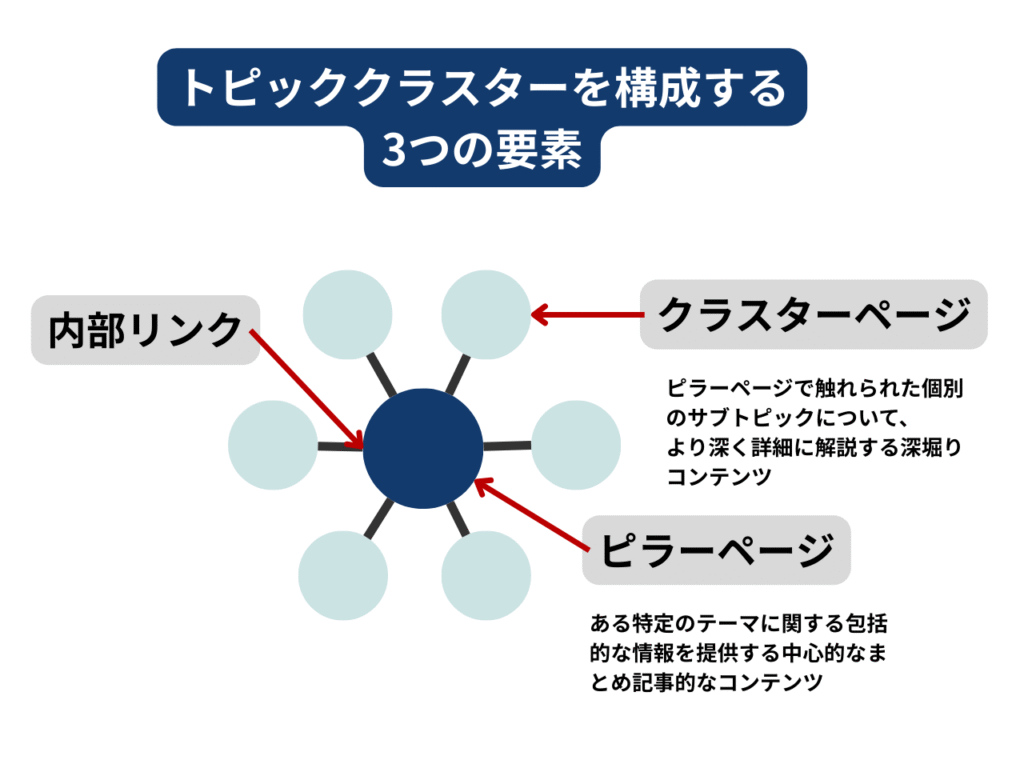 トピッククラスターを構成する
3つの要素

内部リンク

クラスターページ

ピラーページで触れられた個別のサブトピックについて、より深く詳細に解説する深堀りコンテンツ

ピラーページ

ある特定のテーマに関する包括的な情報を提供する中心的なまとめ記事的なコンテンツ